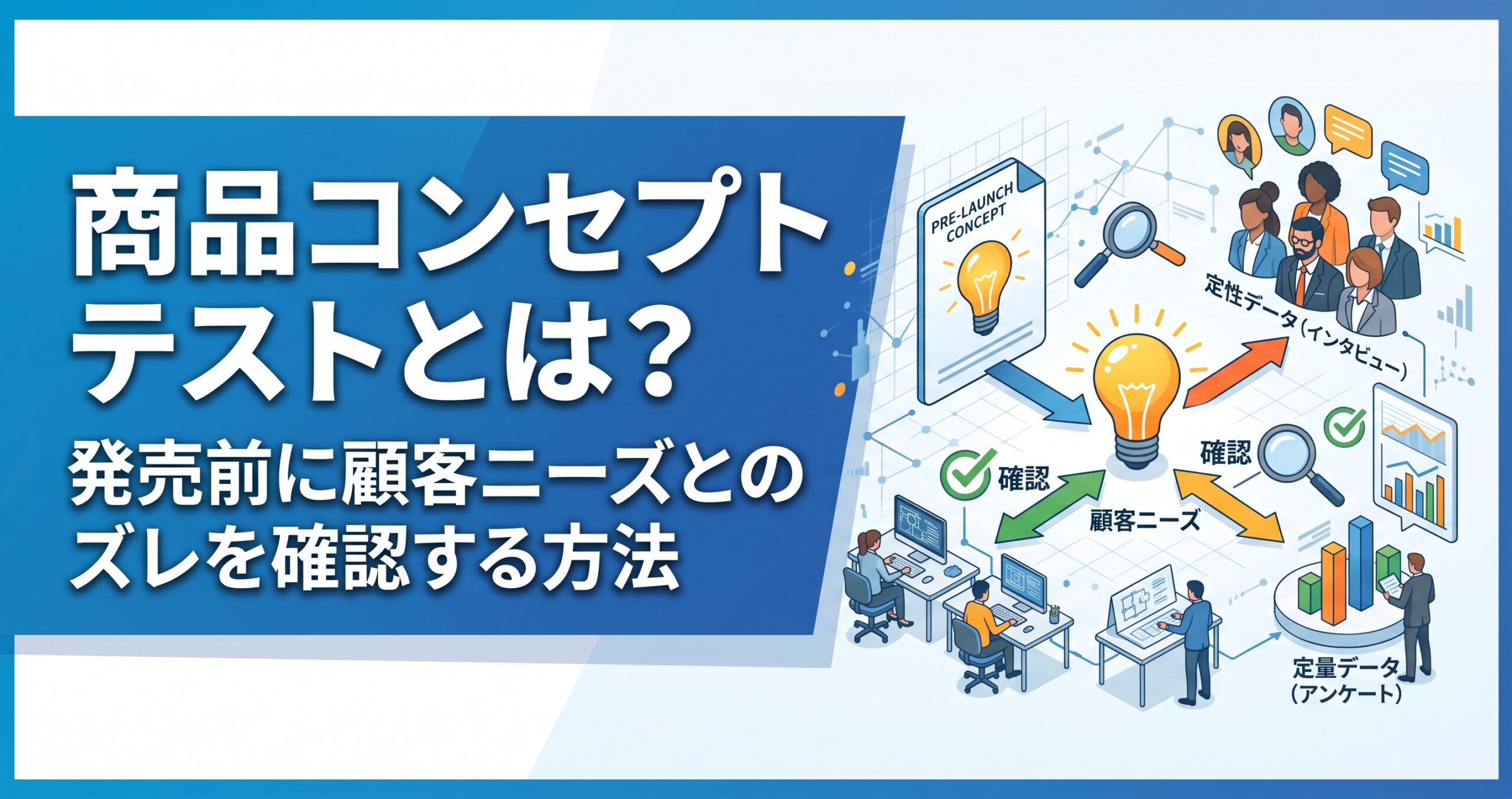 商品コンセプトテストとは？

発売前に顧客ニーズとのズレを確認する方法

PRE-LAUNCH CONCEPT

定性データ（インタビュー）

確認

確認

顧客ニーズ

定量データ（アンケート）